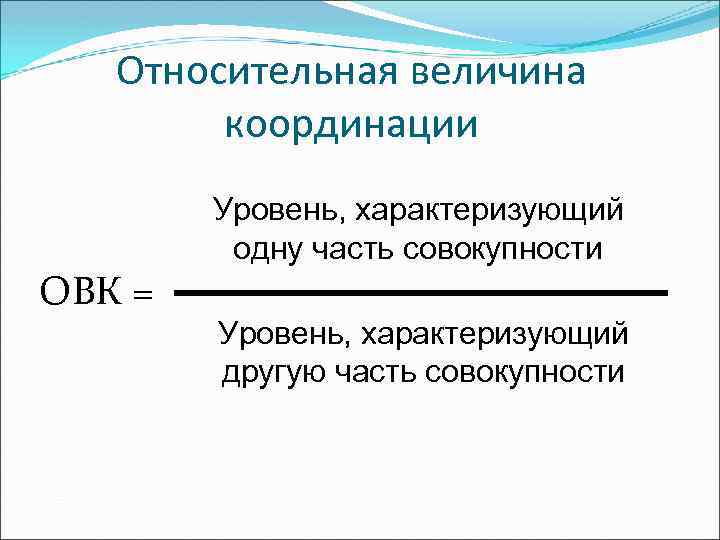 Относительная величина координации

$ОВК = \frac{\text{Уровень, характеризующий одну часть совокупности}}{\text{Уровень, характеризующий другую часть совокупности}}$